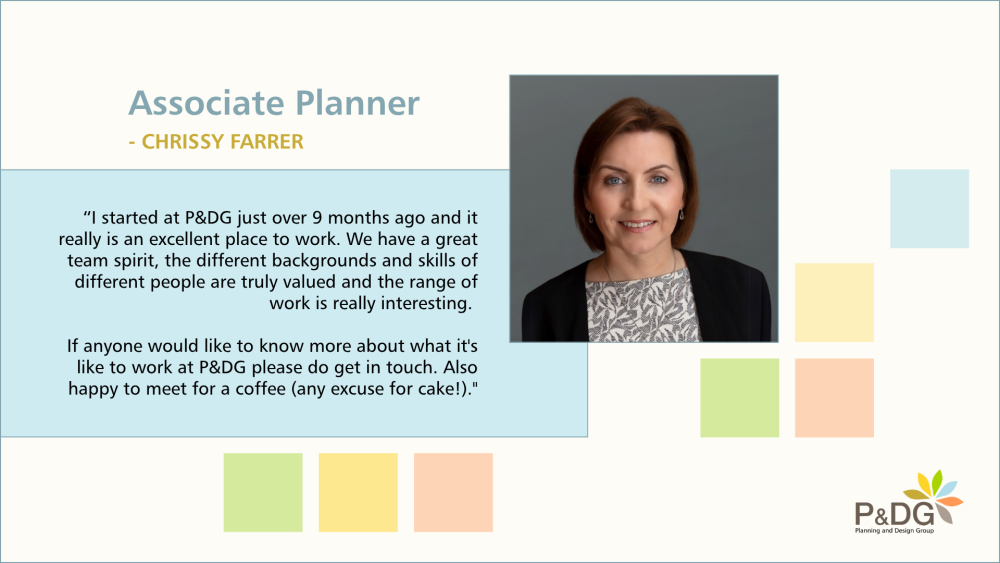 Associate Planner
- CHRISSY FARRER

“I started at P&DG just over 9 months ago and it really is an excellent place to work. We have a great team spirit, the different backgrounds and skills of different people are truly valued and the range of work is really interesting.

If anyone would like to know more about what it's like to work at P&DG please do get in touch. Also happy to meet for a coffee (any excuse for cake!)."

P&DG
Planning and Design Group